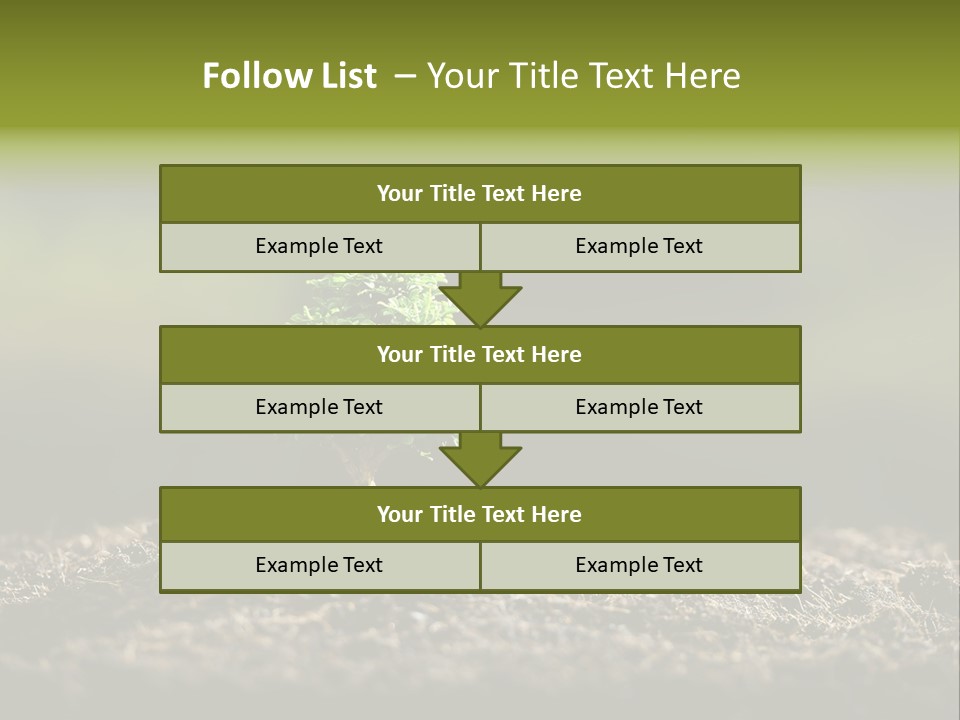 Follow List – Your Title Text Here

Your Title Text Here

Example Text

Example Text

Your Title Text Here

Example Text

Example Text

Your Title Text Here

Example Text

Example Text